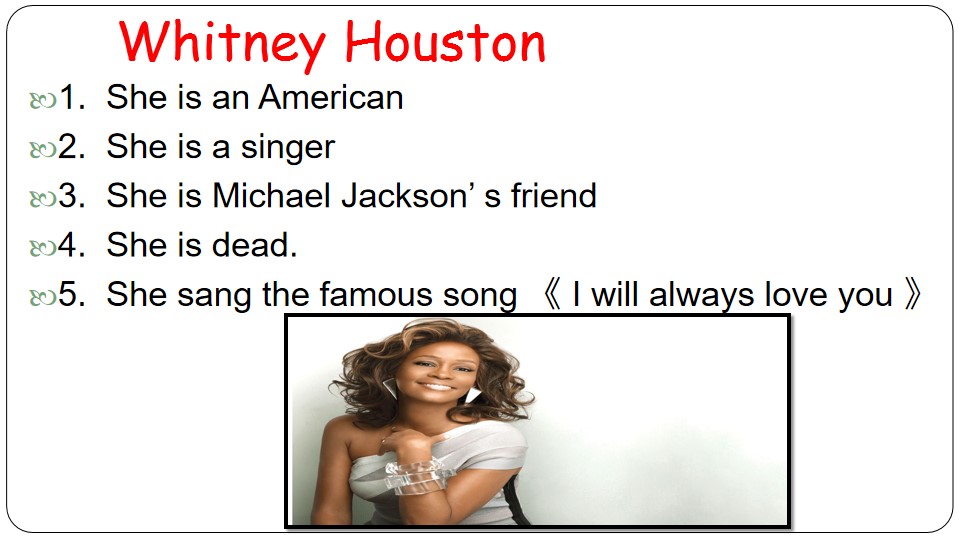 Whitney Houston

1. She is an American
2. She is a singer
3. She is Michael Jackson’ s friend
4. She is dead.
5. She sang the famous song 《 I will always love you 》